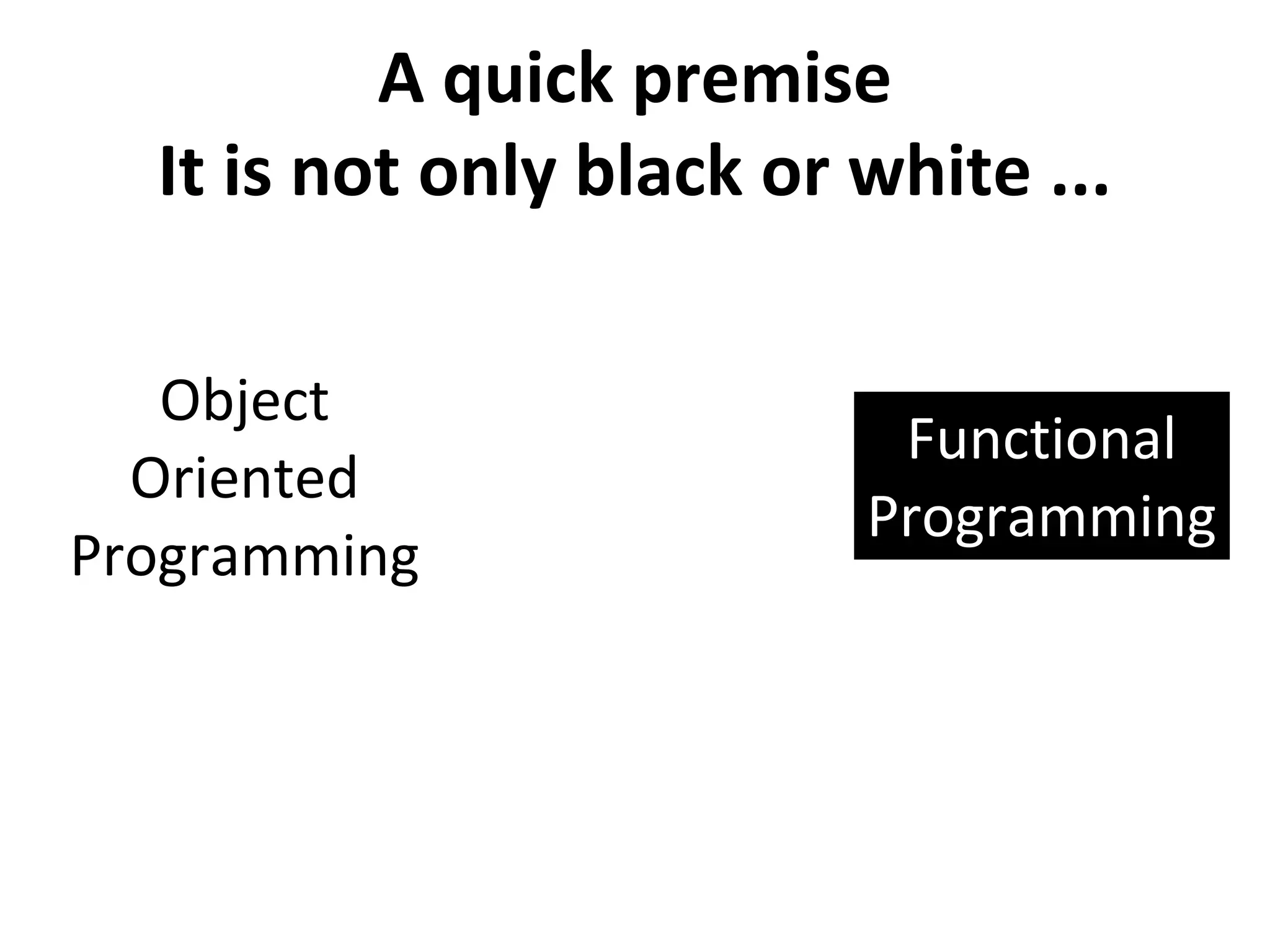 A quick premise
It is not only black or white ...

Object Oriented Programming

Functional Programming